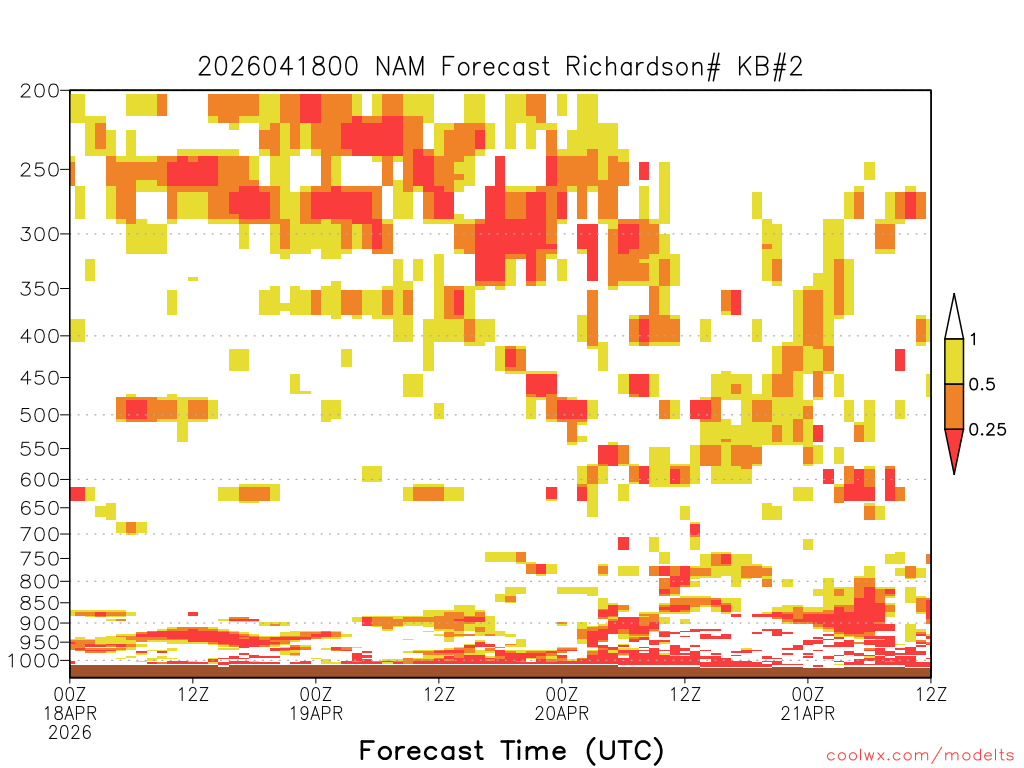 2026041800 NAM Forecast Richardson# KB#2

200
250
300
350
400
450
500
550
600
650
700
750
800
850
900
950
1000

1
0.5
0.25

00Z 18APR 2026
12Z
00Z 19APR
12Z
00Z 20APR
12Z
00Z 21APR
12Z

Forecast Time (UTC)

coolwx.com/modelts